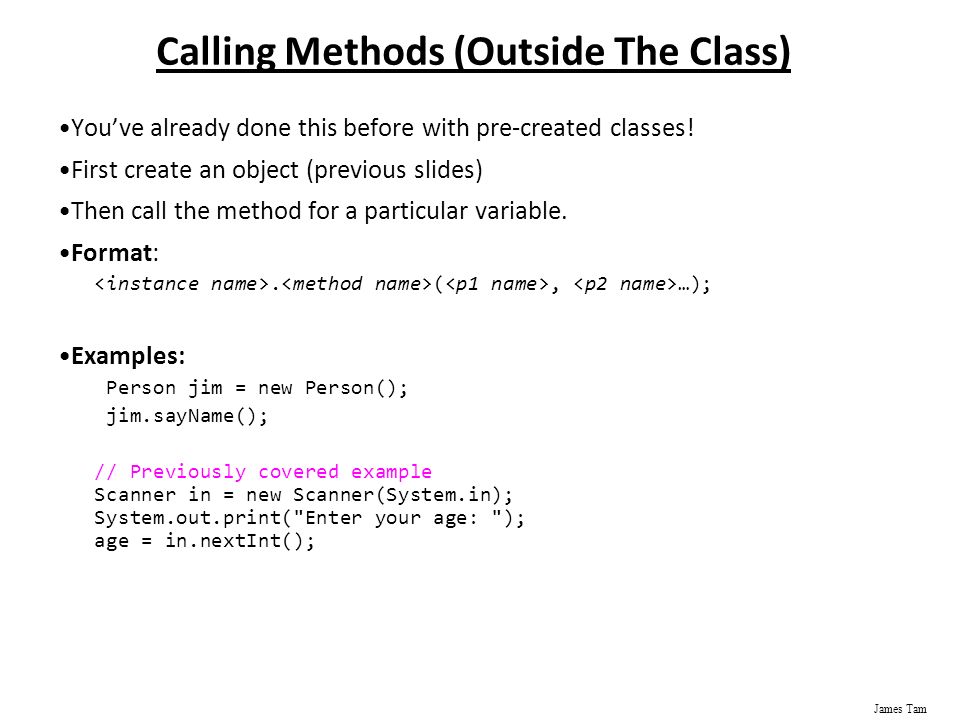 Calling Methods (Outside The Class)

•You've already done this before with pre-created classes!

•First create an object (previous slides)

•Then call the method for a particular variable.

•Format:

<instance name>.<method name>(<p1 name>, <p2 name>…);

•Examples:

Person jim = new Person();
jim.sayName();

// Previously covered example
Scanner in = new Scanner(System.in);
System.out.print("Enter your age: ");
age = in.nextInt();

James Tam